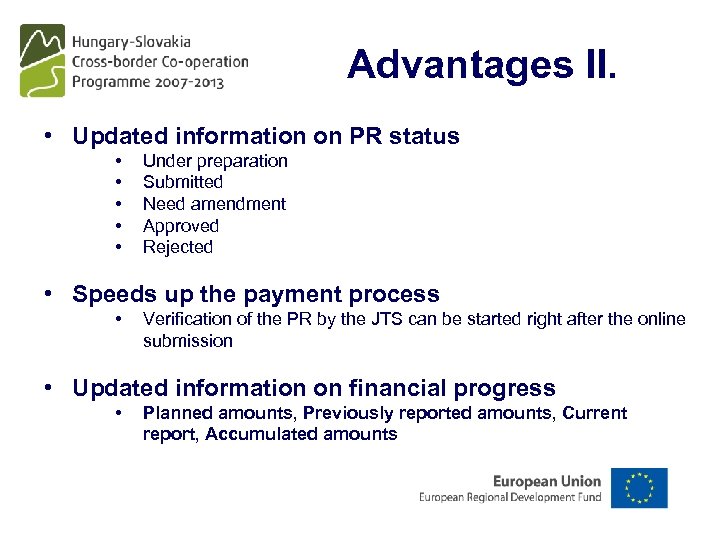 Hungary-Slovakia
Cross-border Co-operation
Programme 2007-2013

Advantages II.

• Updated information on PR status
• Under preparation
• Submitted
• Need amendment
• Approved
• Rejected

• Speeds up the payment process
• Verification of the PR by the JTS can be started right after the online submission

• Updated information on financial progress
• Planned amounts, Previously reported amounts, Current report, Accumulated amounts

European Union
European Regional Development Fund